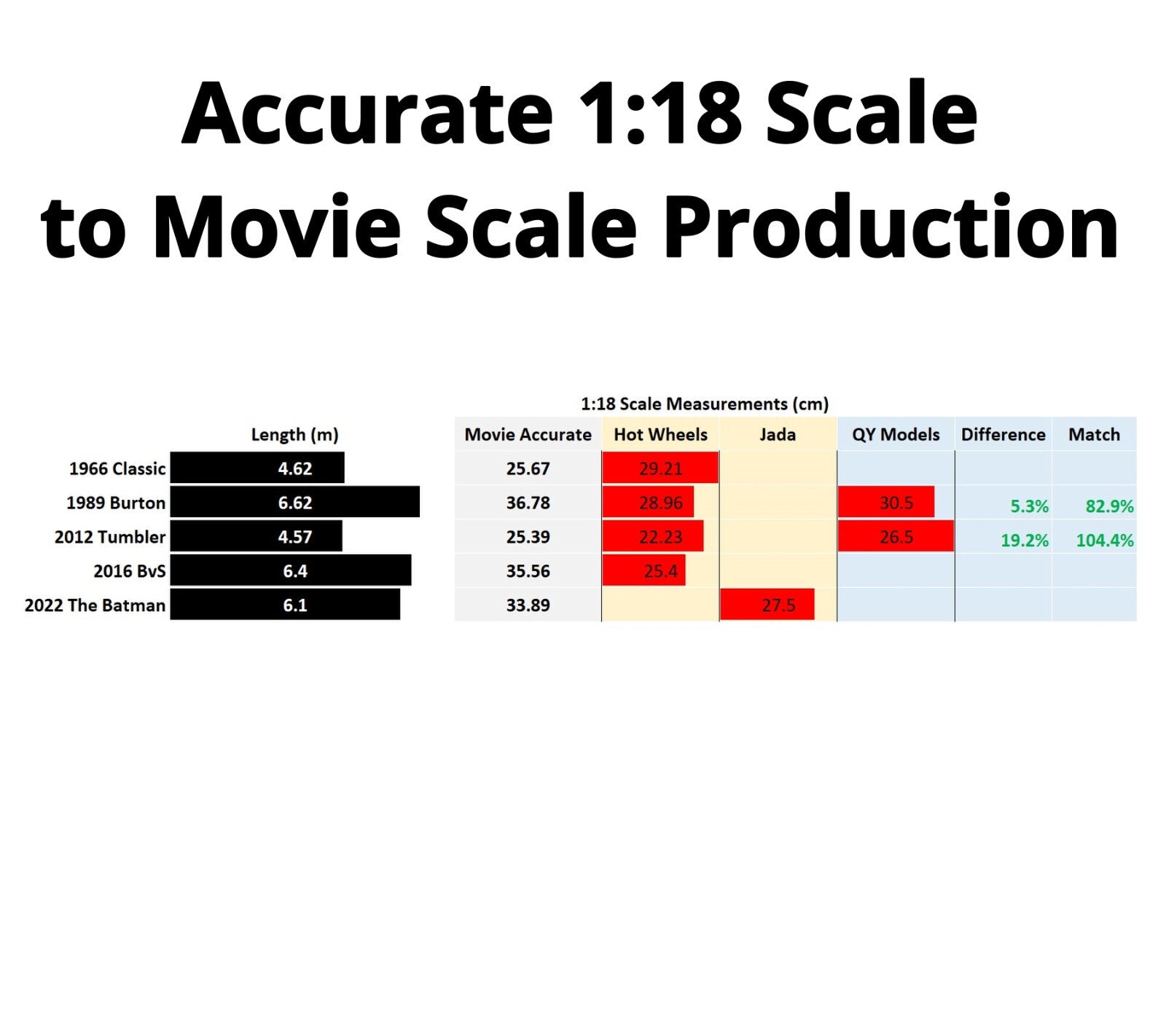 Accurate 1:18 Scale to Movie Scale Production

1:18 Scale Measurements (cm)

| | Length (m) | Movie Accurate | Hot Wheels | Jada | QY Models | Difference | Match |
|---|---|---|---|---|---|---|---|
| 1966 Classic | 4.62 | 25.67 | 29.21 | | | | |
| 1989 Burton | 6.62 | 36.78 | 28.96 | | 30.5 | 5.3% | 82.9% |
| 2012 Tumbler | 4.57 | 25.39 | 22.23 | | 26.5 | 19.2% | 104.4% |
| 2016 BvS | 6.4 | 35.56 | 25.4 | | | | |
| 2022 The Batman | 6.1 | 33.89 | | 27.5 | | | |